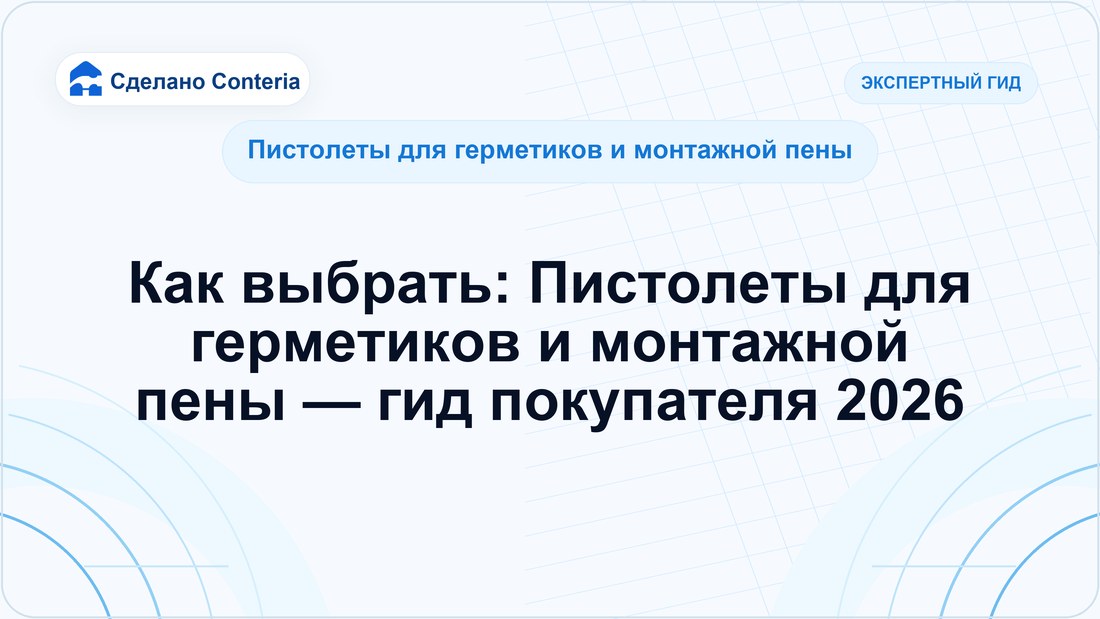 Сделано Conteria

ЭКСПЕРТНЫЙ ГИД

Пистолеты для герметиков и монтажной пены

Как выбрать: Пистолеты для герметиков и монтажной пены — гид покупателя 2026